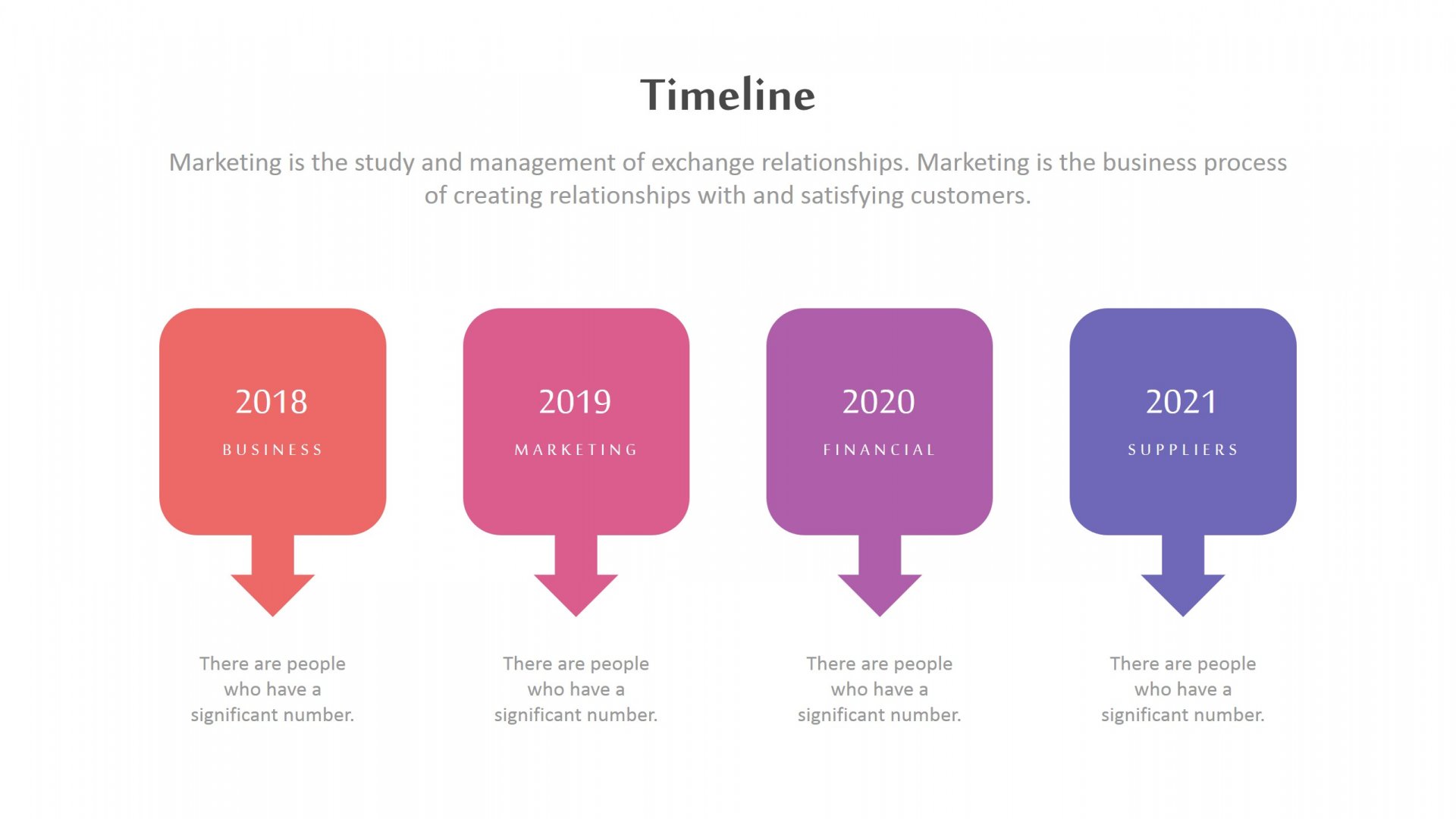 Timeline

Marketing is the study and management of exchange relationships. Marketing is the business process of creating relationships with and satisfying customers.

2018
BUSINESS

There are people who have a significant number.

2019
MARKETING

There are people who have a significant number.

2020
FINANCIAL

There are people who have a significant number.

2021
SUPPLIERS

There are people who have a significant number.